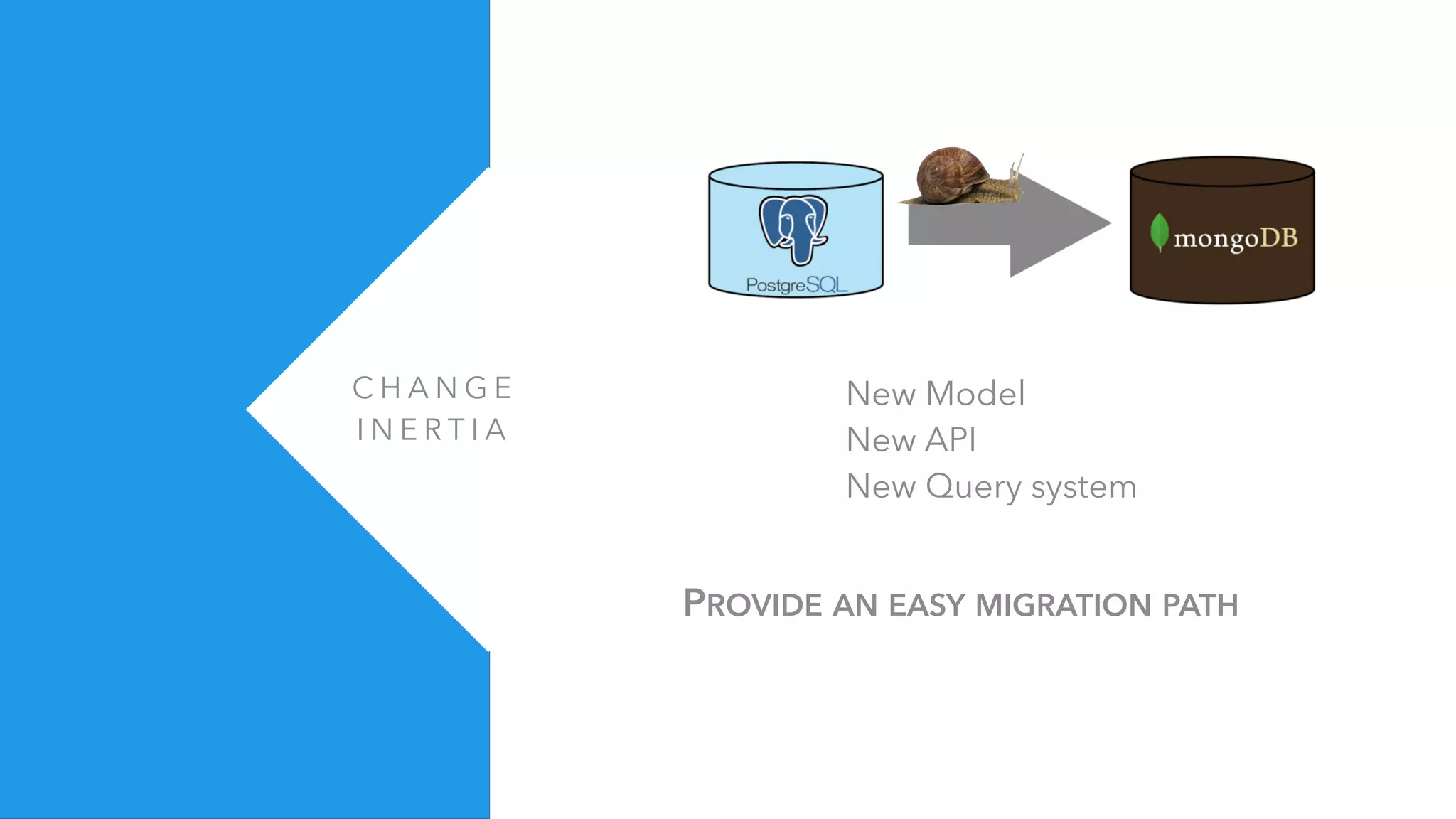 CHANGE INERTIA

PostgreSQL

mongoDB

New Model
New API
New Query system

PROVIDE AN EASY MIGRATION PATH